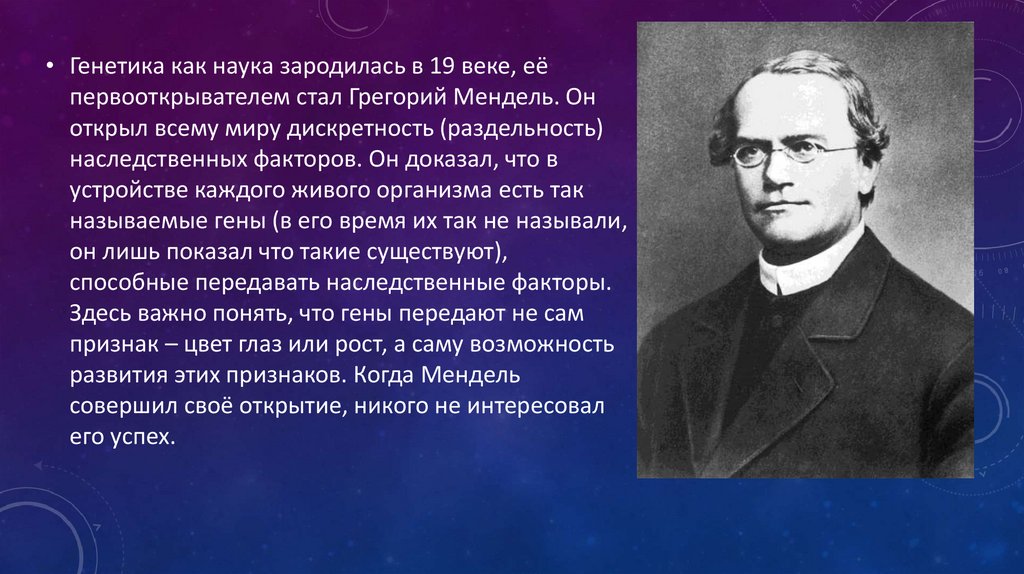 • Генетика как наука зародилась в 19 веке, её первооткрывателем стал Грегорий Мендель. Он открыл всему миру дискретность (раздельность) наследственных факторов. Он доказал, что в устройстве каждого живого организма есть так называемые гены (в его время их так не называли, он лишь показал что такие существуют), способные передавать наследственные факторы. Здесь важно понять, что гены передают не сам признак – цвет глаз или рост, а саму возможность развития этих признаков. Когда Мендель совершил своё открытие, никого не интересовал его успех.